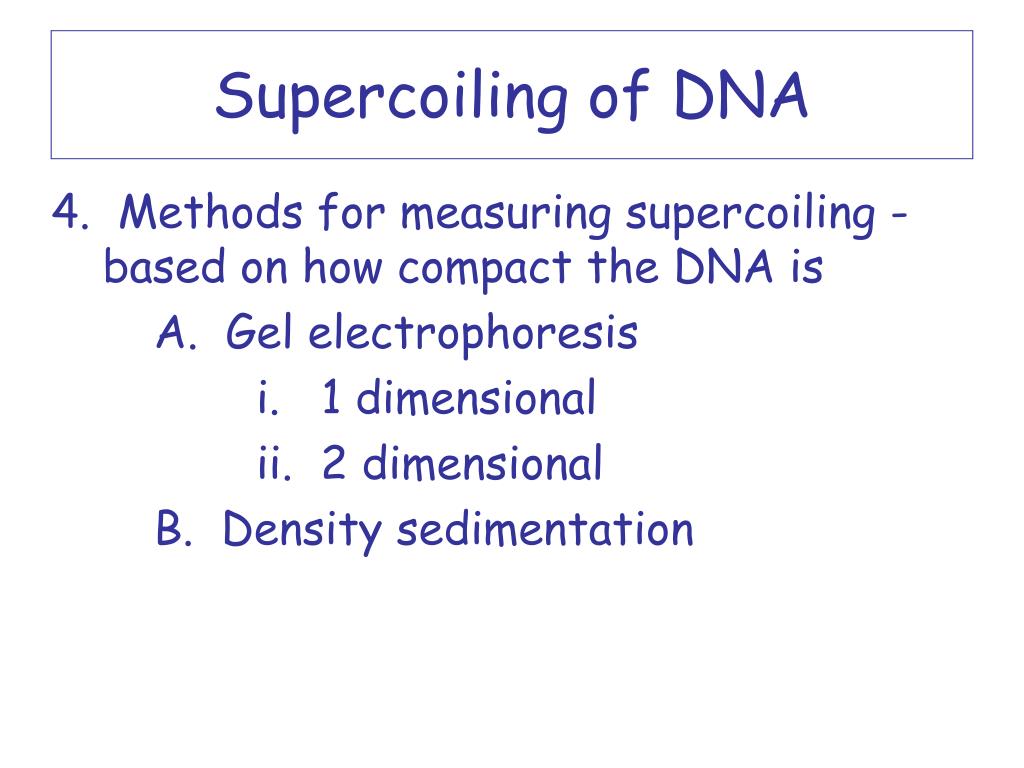 Supercoiling of DNA

4. Methods for measuring supercoiling - based on how compact the DNA is

A. Gel electrophoresis

i. 1 dimensional

ii. 2 dimensional

B. Density sedimentation